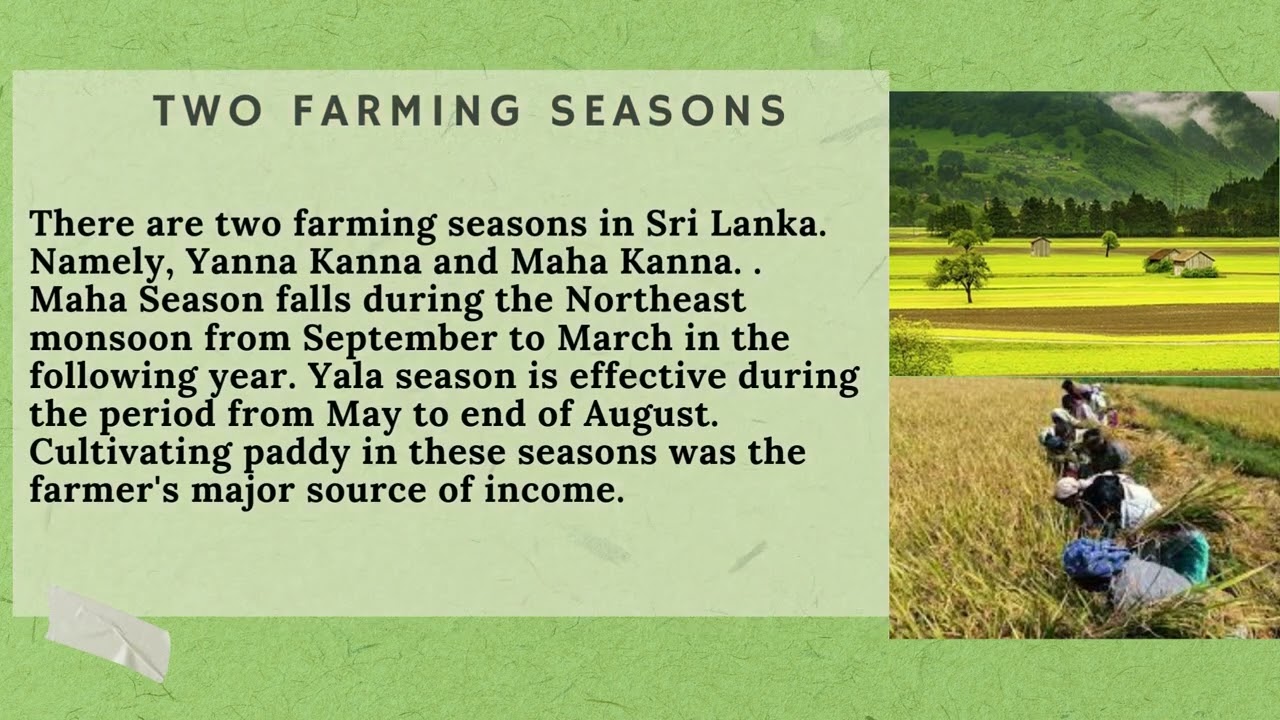 TWO FARMING SEASONS

There are two farming seasons in Sri Lanka. Namely, Yanna Kanna and Maha Kanna. . Maha Season falls during the Northeast monsoon from September to March in the following year. Yala season is effective during the period from May to end of August. Cultivating paddy in these seasons was the farmer's major source of income.